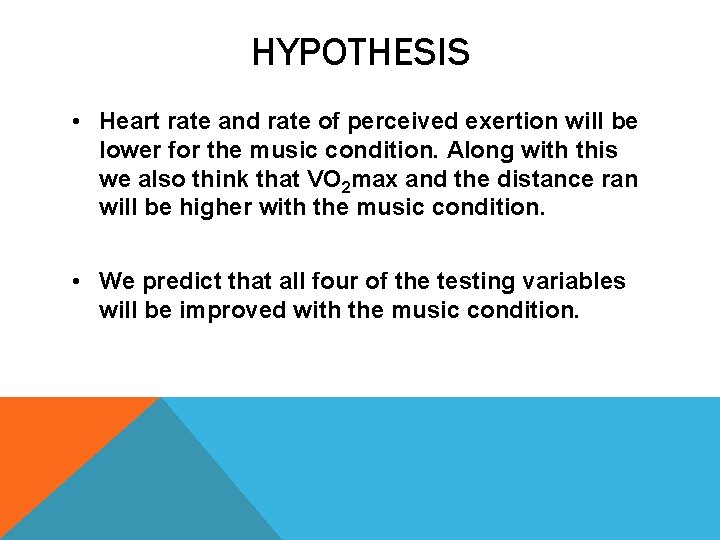 HYPOTHESIS

• Heart rate and rate of perceived exertion will be lower for the music condition. Along with this we also think that $VO_2$max and the distance ran will be higher with the music condition.

• We predict that all four of the testing variables will be improved with the music condition.